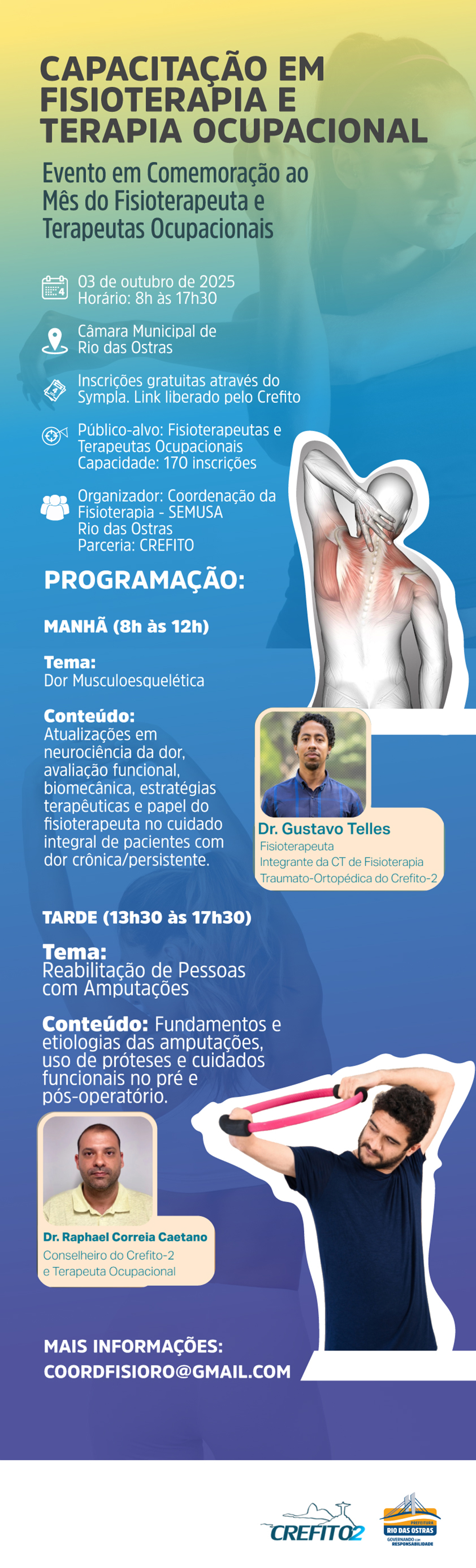 CAPACITAÇÃO EM FISIOTERAPIA E TERAPIA OCUPACIONAL

Evento em Comemoração ao Mês do Fisioterapeuta e Terapeutas Ocupacionais

03 de outubro de 2025
Horário: 8h às 17h30

Câmara Municipal de Rio das Ostras

Inscrições gratuitas através do Sympla. Link liberado pelo Crefito

Público-alvo: Fisioterapeutas e Terapeutas Ocupacionais
Capacidade: 170 inscrições

Organizador: Coordenação da Fisioterapia - SEMUSA Rio das Ostras
Parceria: CREFITO

PROGRAMAÇÃO:

MANHÃ (8h às 12h)

Tema:
Dor Musculoesquelética

Conteúdo:
Atualizações em neurociência da dor, avaliação funcional, biomecânica, estratégias terapêuticas e papel do fisioterapeuta no cuidado integral de pacientes com dor crônica/persistente.

Dr. Gustavo Telles
Fisioterapeuta
Integrante da CT de Fisioterapia Traumato-Ortopédica do Crefito-2

TARDE (13h30 às 17h30)

Tema:
Reabilitação de Pessoas com Amputações

Conteúdo: Fundamentos e etiologias das amputações, uso de próteses e cuidados funcionais no pré e pós-operatório.

Dr. Raphael Correia Caetano
Conselheiro do Crefito-2
e Terapeuta Ocupacional

MAIS INFORMAÇÕES:
COORDFISIORO@GMAIL.COM

CREFITO2

PREFEITURA
RIO DAS OSTRAS
GOVERNANDO COM RESPONSABILIDADE